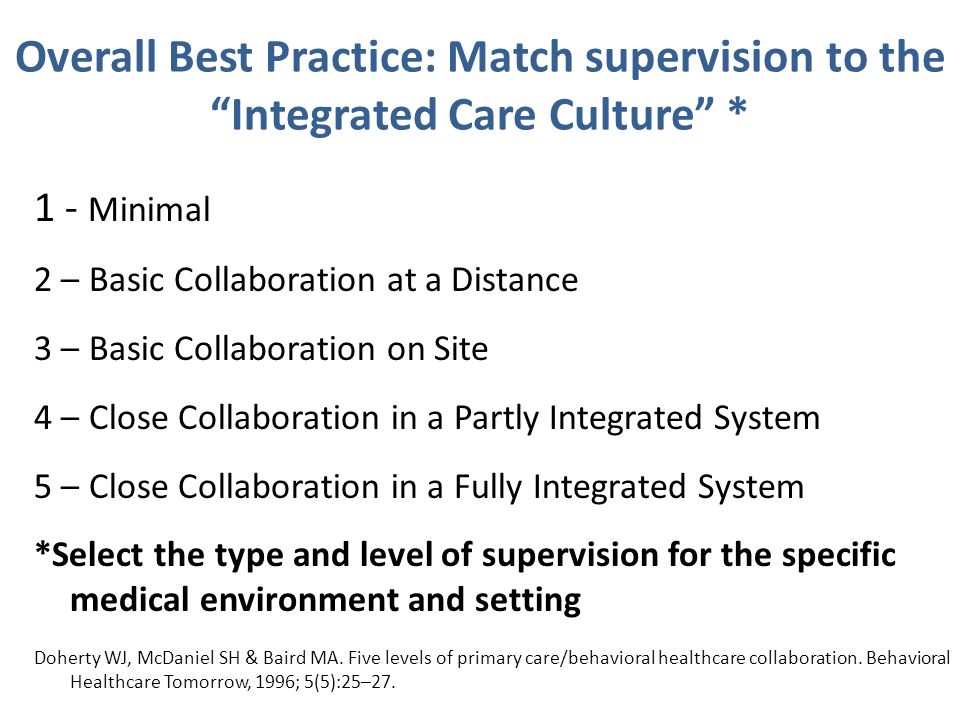 Overall Best Practice: Match supervision to the “Integrated Care Culture” *

1 - Minimal

2 – Basic Collaboration at a Distance

3 – Basic Collaboration on Site

4 – Close Collaboration in a Partly Integrated System

5 – Close Collaboration in a Fully Integrated System

*Select the type and level of supervision for the specific medical environment and setting

Doherty WJ, McDaniel SH & Baird MA. Five levels of primary care/behavioral healthcare collaboration. Behavioral Healthcare Tomorrow, 1996; 5(5):25–27.